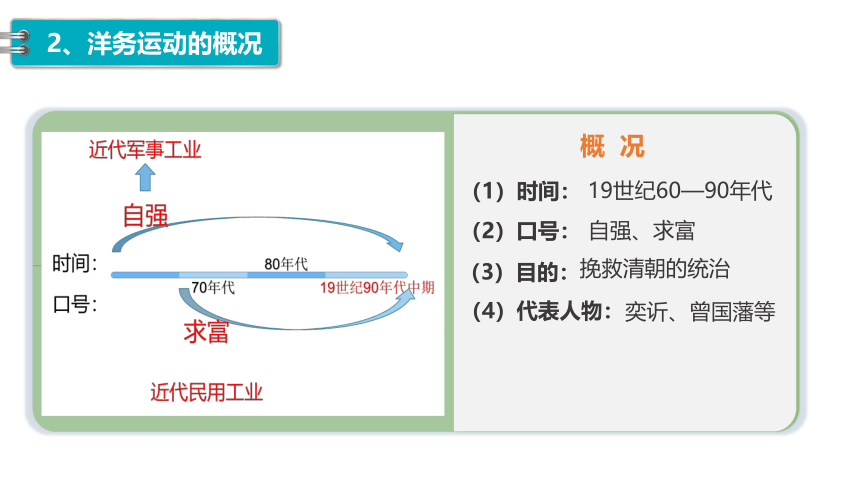 2、洋务运动的概况

近代军事工业

自强

时间：

80年代

70年代

19世纪90年代中期

口号：

求富

近代民用工业

概 况

（1）时间： 19世纪60—90年代

（2）口号： 自强、求富

（3）目的：挽救清朝的统治

（4）代表人物：奕䜣、曾国藩等